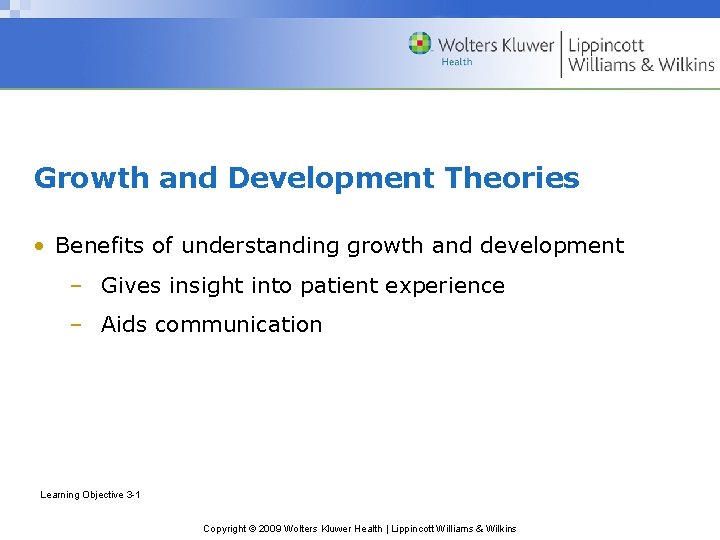 Wolters Kluwer Health | Lippincott Williams & Wilkins

Growth and Development Theories

• Benefits of understanding growth and development
– Gives insight into patient experience
– Aids communication

Learning Objective 3-1

Copyright © 2009 Wolters Kluwer Health | Lippincott Williams & Wilkins